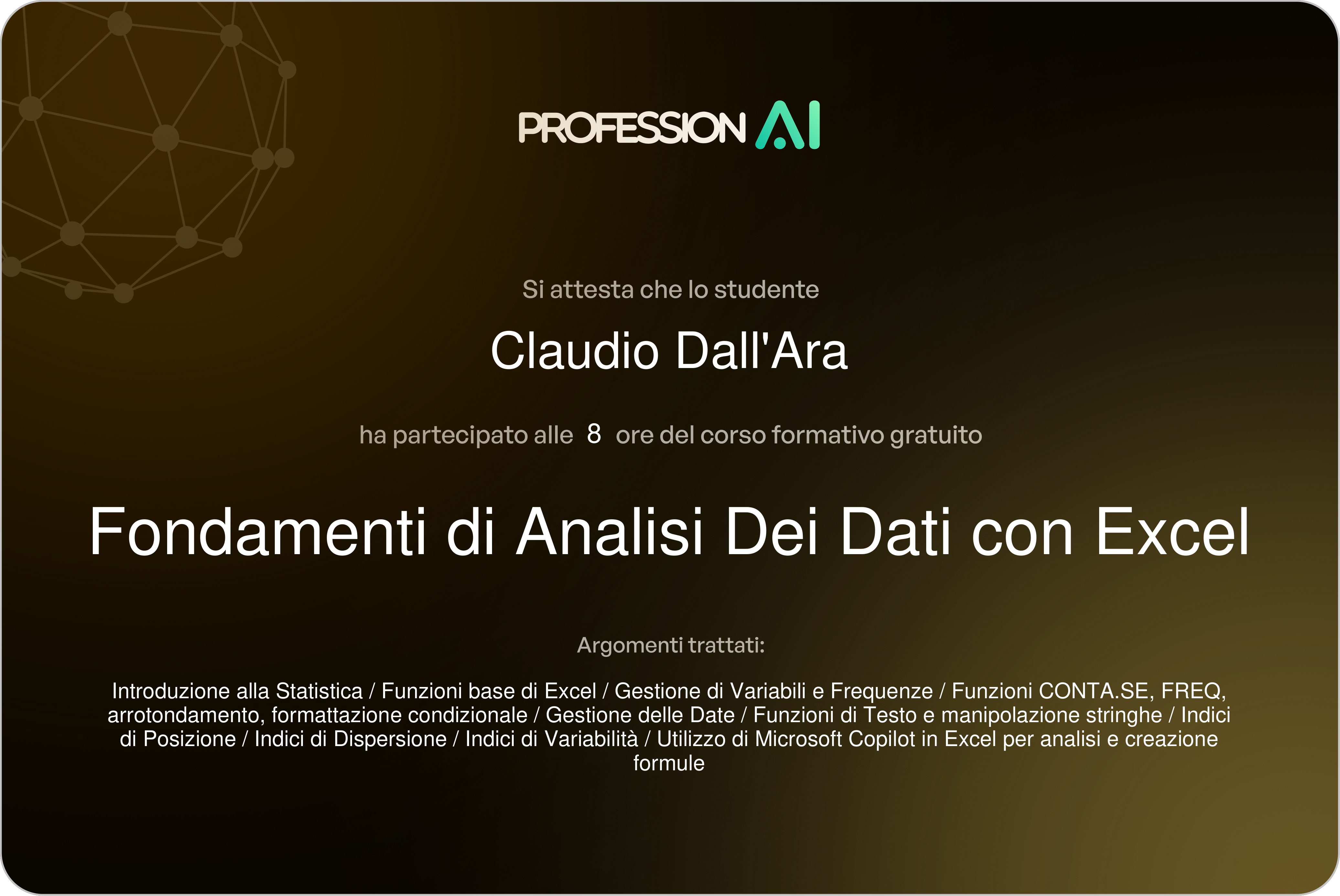 PROFESSION AI

Si attesta che lo studente

Claudio Dall'Ara

ha partecipato alle 8 ore del corso formativo gratuito

Fondamenti di Analisi Dei Dati con Excel

Argomenti trattati:

Introduzione alla Statistica / Funzioni base di Excel / Gestione di Variabili e Frequenze / Funzioni CONTA.SE, FREQ, arrotondamento, formattazione condizionale / Gestione delle Date / Funzioni di Testo e manipolazione stringhe / Indici di Posizione / Indici di Dispersione / Indici di Variabilità / Utilizzo di Microsoft Copilot in Excel per analisi e creazione formule